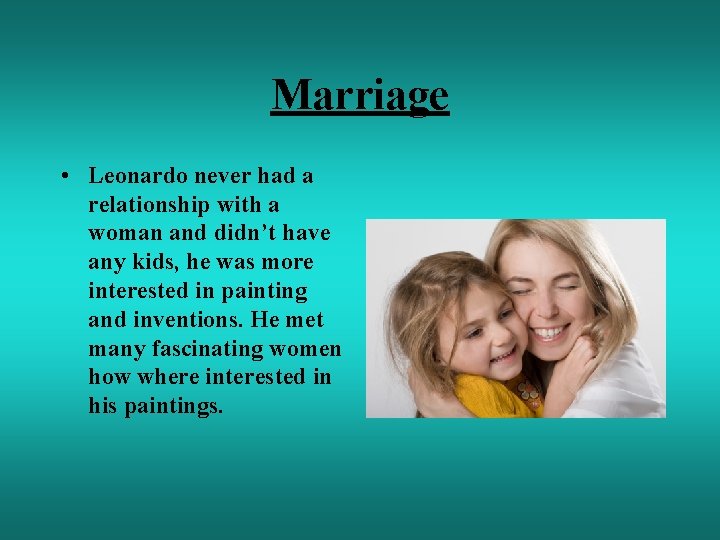 Marriage

• Leonardo never had a relationship with a woman and didn't have any kids, he was more interested in painting and inventions. He met many fascinating women how where interested in his paintings.